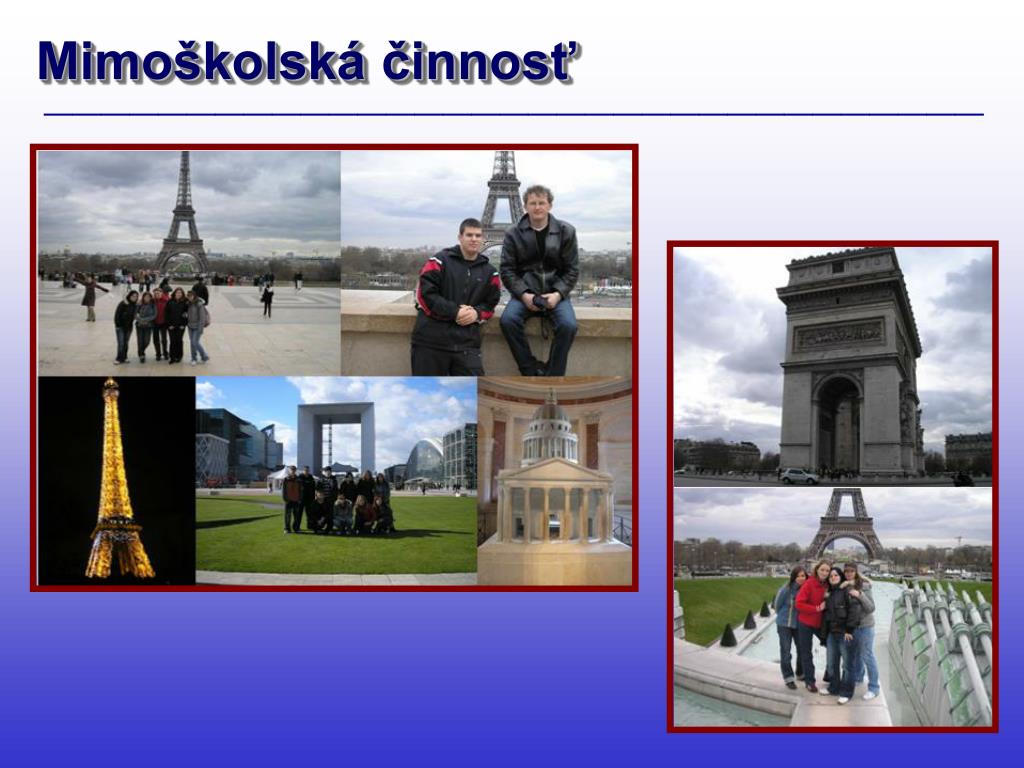 Mimoškolská činnosť